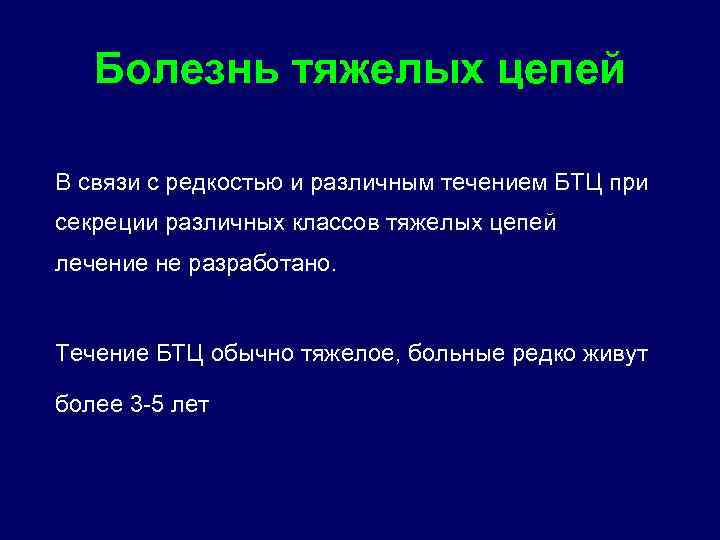 Болезнь тяжелых цепей

В связи с редкостью и различным течением БТЦ при секреции различных классов тяжелых цепей лечение не разработано.

Течение БТЦ обычно тяжелое, больные редко живут более 3-5 лет